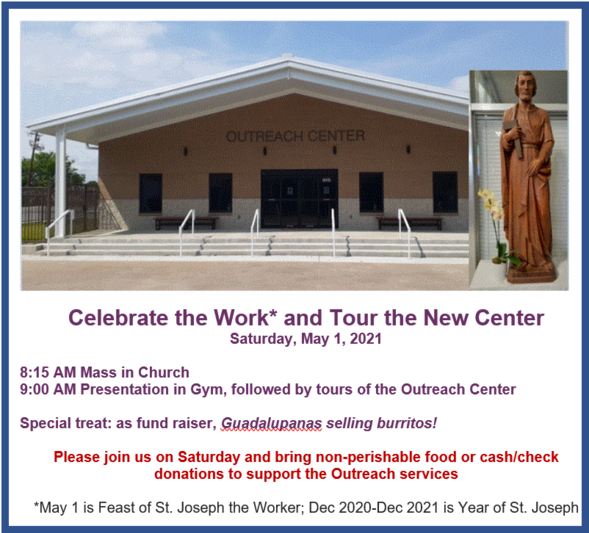 OUTREACH CENTER

Celebrate the Work* and Tour the New Center
Saturday, May 1, 2021

8:15 AM Mass in Church
9:00 AM Presentation in Gym, followed by tours of the Outreach Center

Special treat: as fund raiser, Guadalupanas selling burritos!

Please join us on Saturday and bring non-perishable food or cash/check donations to support the Outreach services

*May 1 is Feast of St. Joseph the Worker; Dec 2020-Dec 2021 is Year of St. Joseph